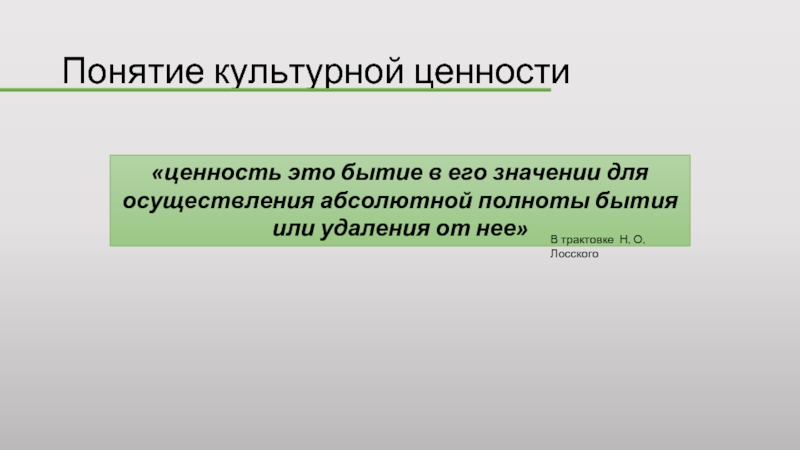 Понятие культурной ценности

«ценность это бытие в его значении для осуществления абсолютной полноты бытия или удаления от нее»

В трактовке Н. О. Лосского